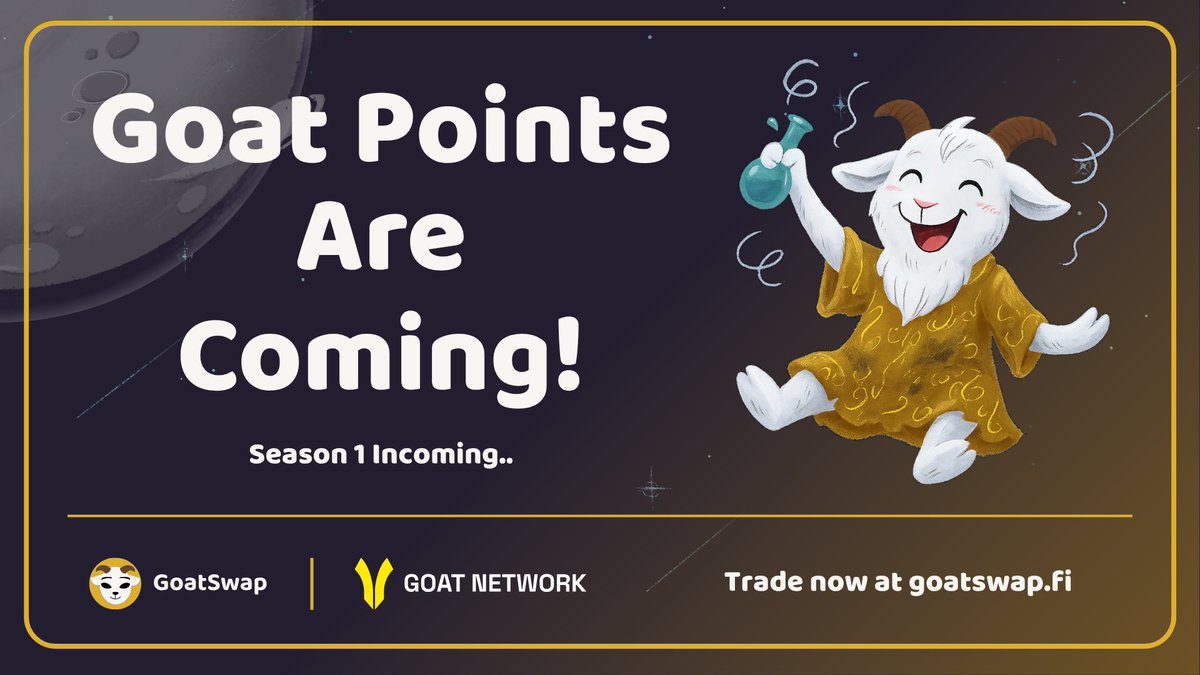 Goat Points Are Coming!

Season 1 Incoming..

GoatSwap

GOAT NETWORK

Trade now at goatswap.fi